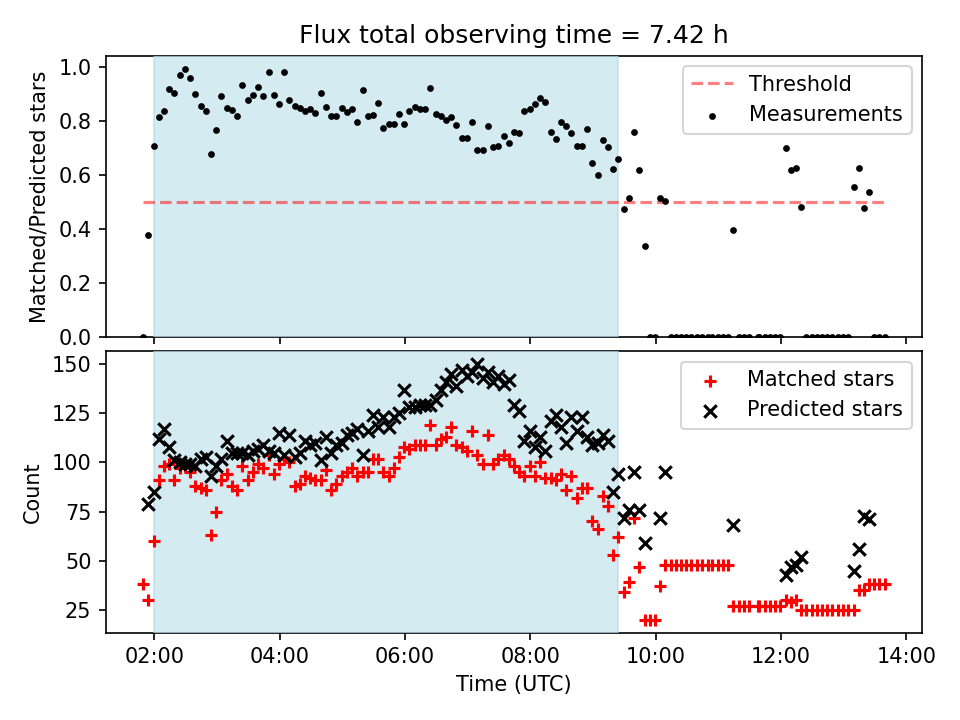 Flux total observing time = 7.42 h

Matched/Predicted stars

1.0
0.8
0.6
0.4
0.2
0.0

Threshold
Measurements

Count

150
125
100
75
50
25

Matched stars
Predicted stars

02:00
04:00
06:00
08:00
10:00
12:00
14:00

Time (UTC)